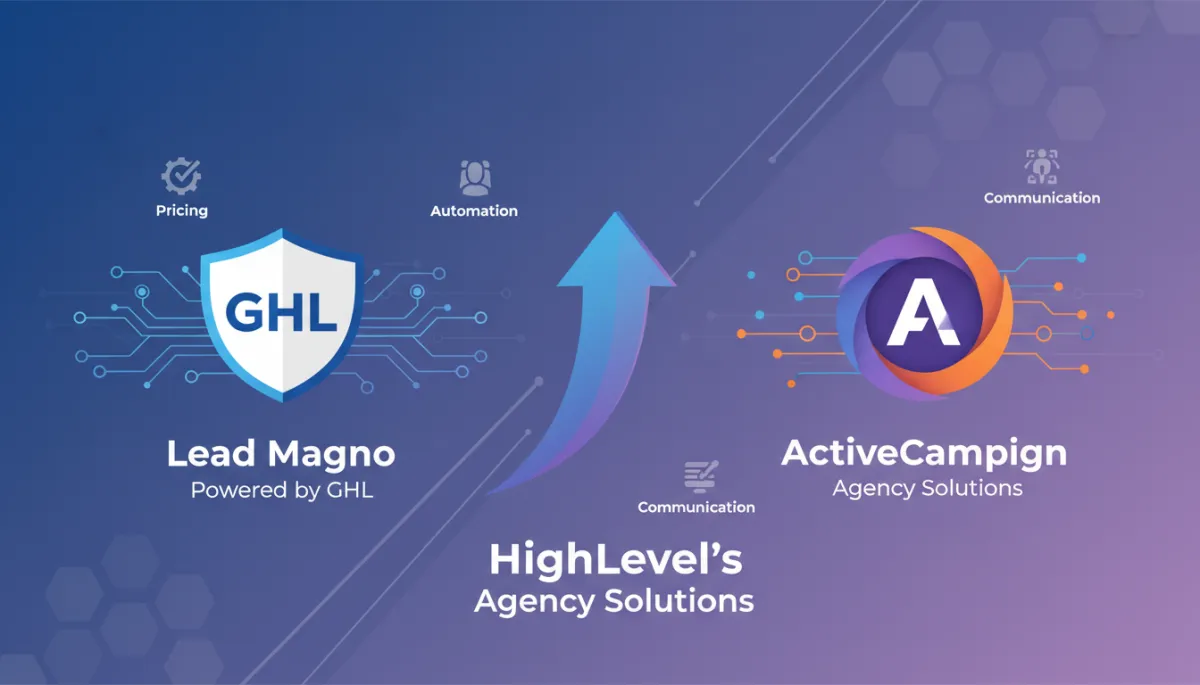 Pricing

Automation

Communication

GHL

A

Lead Magno
Powered by GHL

ActiveCampign
Agency Solutions

Communication

HighLevel's
Agency Solutions